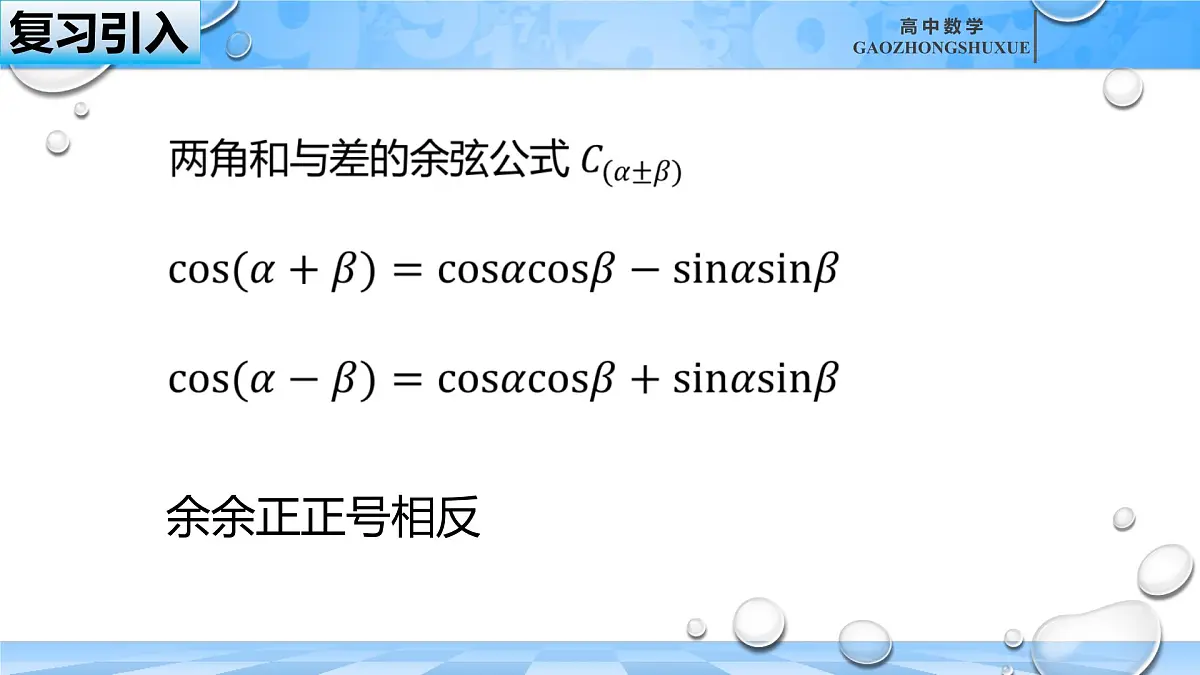 复习引入

高中数学
GAOZHONGSHUXUE

两角和与差的余弦公式 $C_{(\alpha\pm\beta)}$

$\cos(\alpha+\beta)=\cos\alpha\cos\beta-\sin\alpha\sin\beta$

$\cos(\alpha-\beta)=\cos\alpha\cos\beta+\sin\alpha\sin\beta$

余余正正号相反